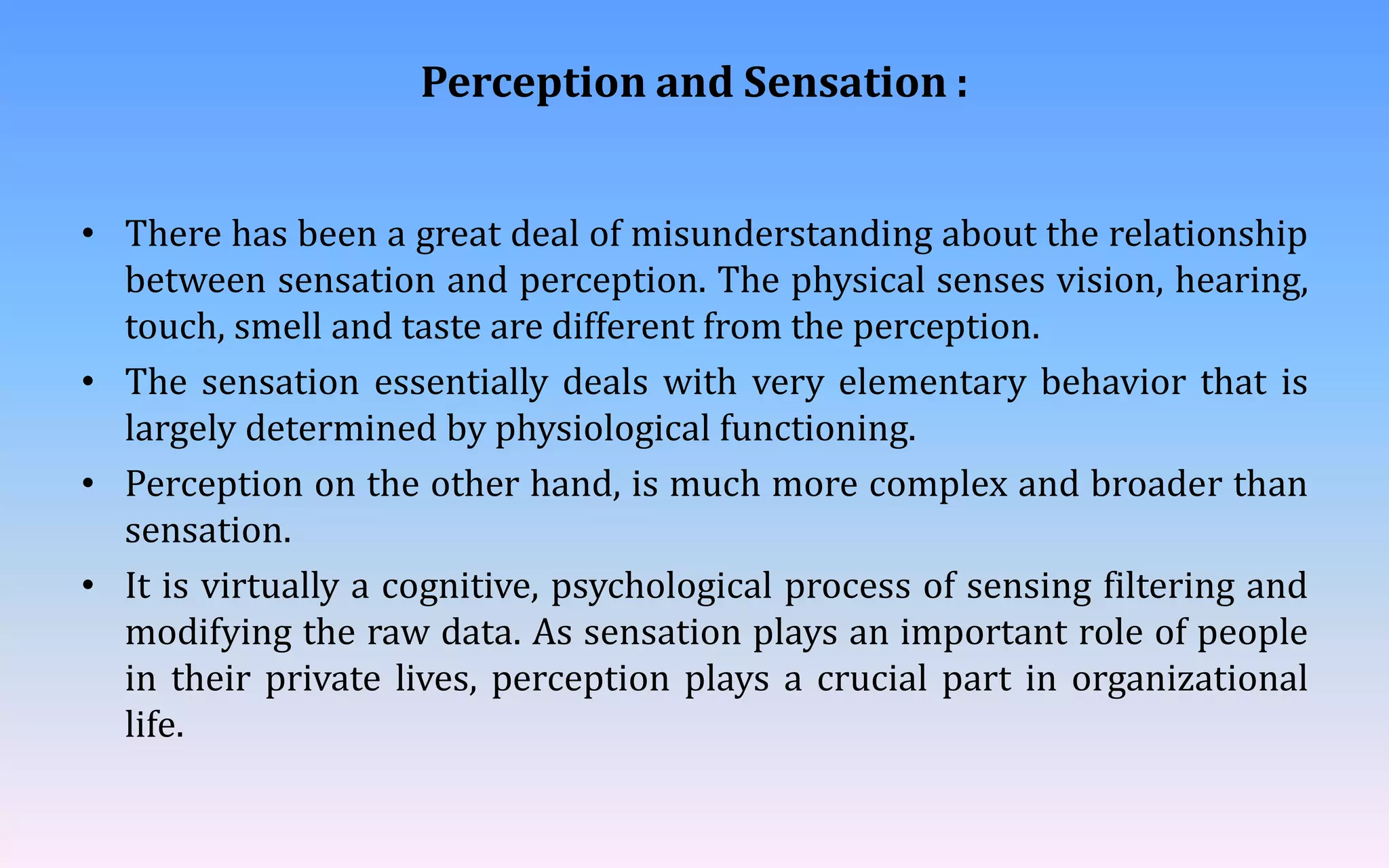 Perception and Sensation :

• There has been a great deal of misunderstanding about the relationship between sensation and perception. The physical senses vision, hearing, touch, smell and taste are different from the perception.

• The sensation essentially deals with very elementary behavior that is largely determined by physiological functioning.

• Perception on the other hand, is much more complex and broader than sensation.

• It is virtually a cognitive, psychological process of sensing filtering and modifying the raw data. As sensation plays an important role of people in their private lives, perception plays a crucial part in organizational life.